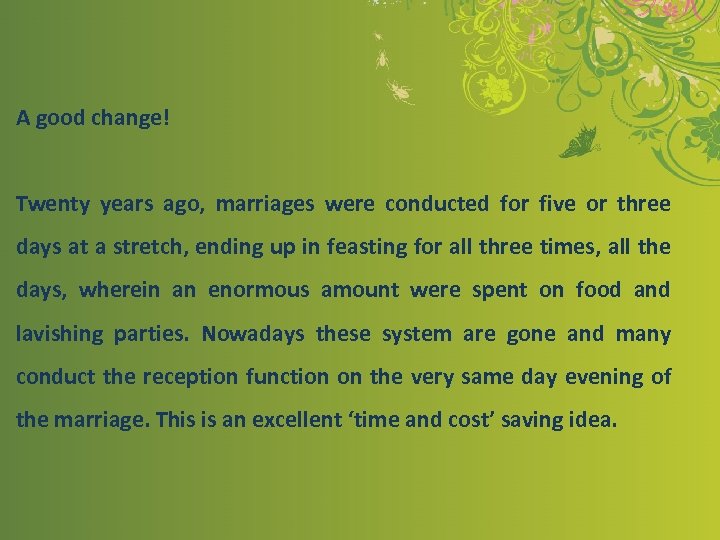 A good change!

Twenty years ago, marriages were conducted for five or three days at a stretch, ending up in feasting for all three times, all the days, wherein an enormous amount were spent on food and lavishing parties. Nowadays these system are gone and many conduct the reception function on the very same day evening of the marriage. This is an excellent ‘time and cost’ saving idea.